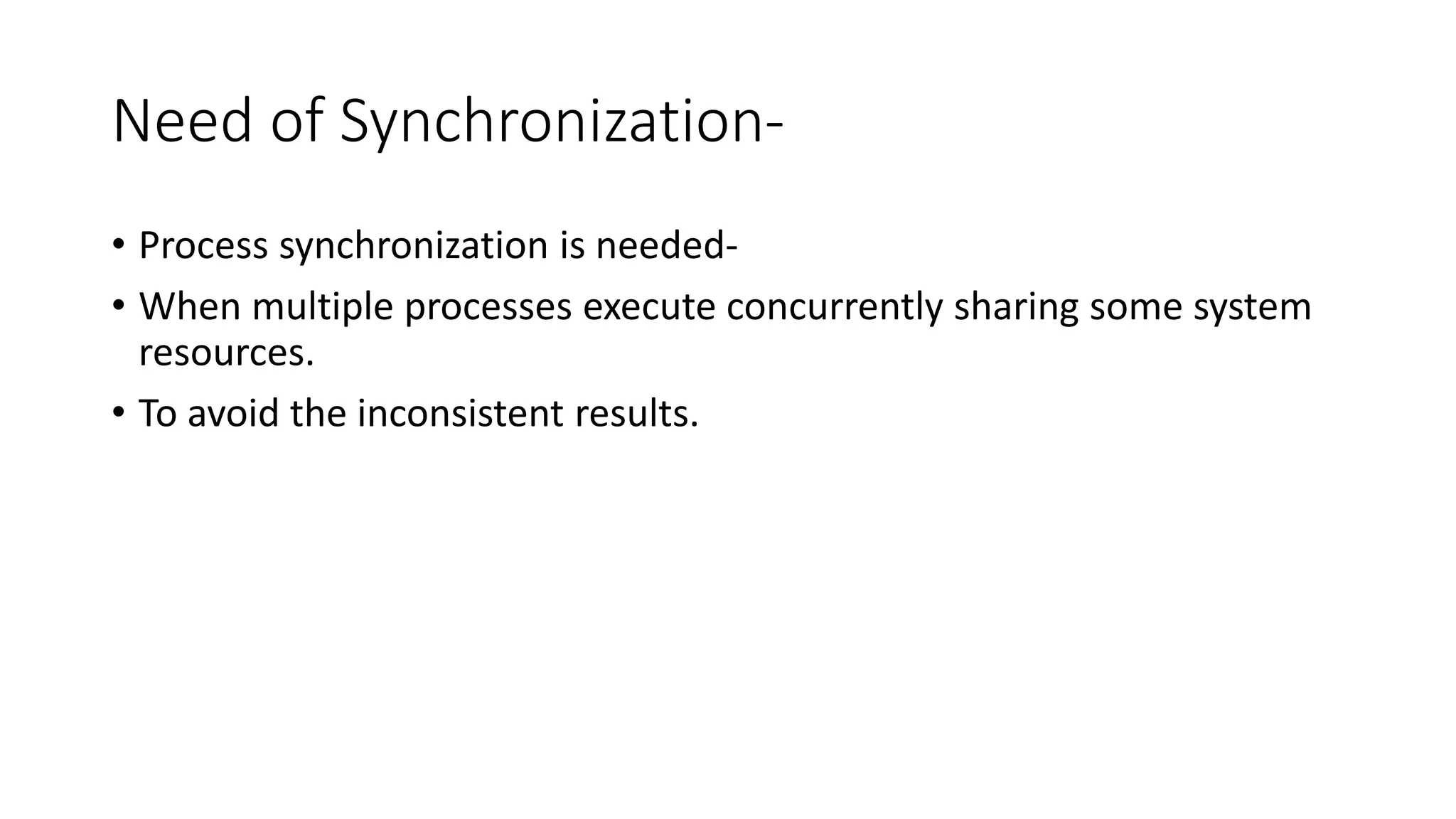 Need of Synchronization-

• Process synchronization is needed-
• When multiple processes execute concurrently sharing some system resources.
• To avoid the inconsistent results.